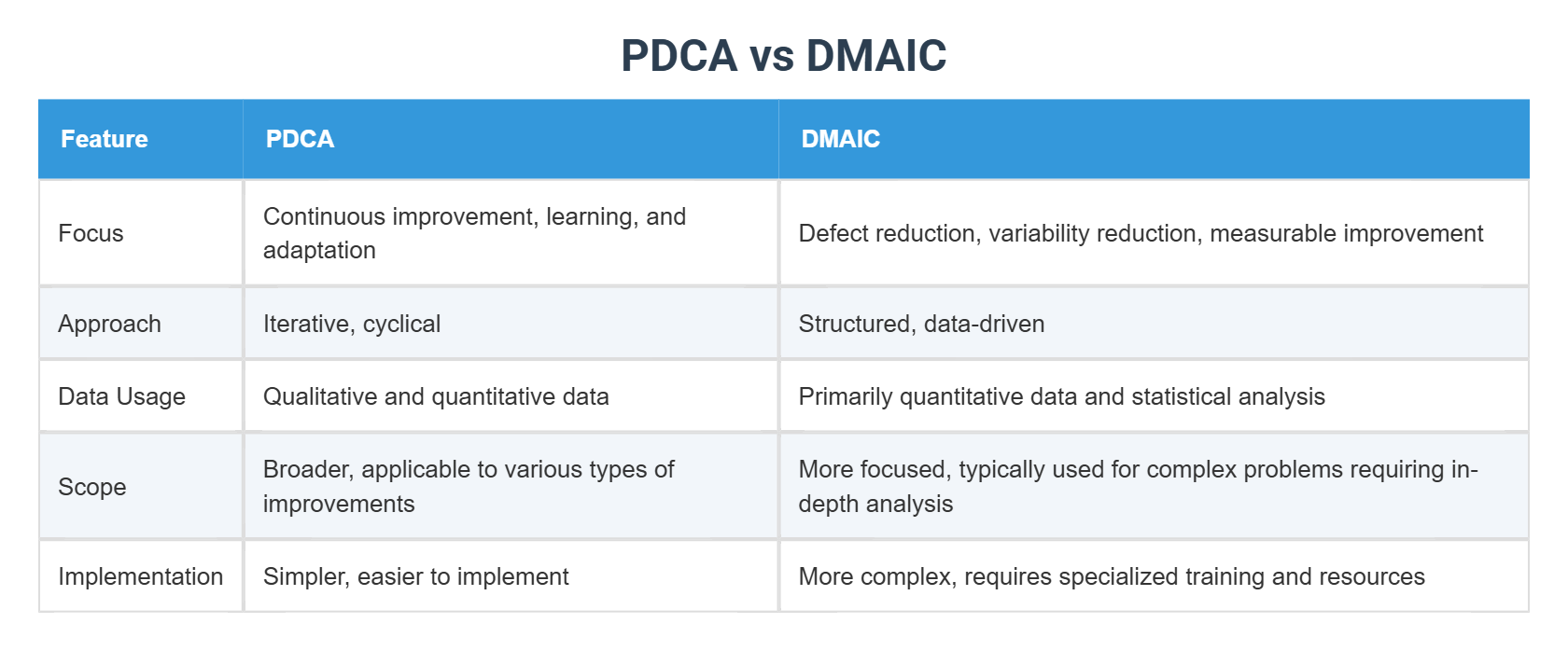 PDCA vs DMAIC

| Feature | PDCA | DMAIC |
|---|---|---|
| Focus | Continuous improvement, learning, and adaptation | Defect reduction, variability reduction, measurable improvement |
| Approach | Iterative, cyclical | Structured, data-driven |
| Data Usage | Qualitative and quantitative data | Primarily quantitative data and statistical analysis |
| Scope | Broader, applicable to various types of improvements | More focused, typically used for complex problems requiring in-depth analysis |
| Implementation | Simpler, easier to implement | More complex, requires specialized training and resources |